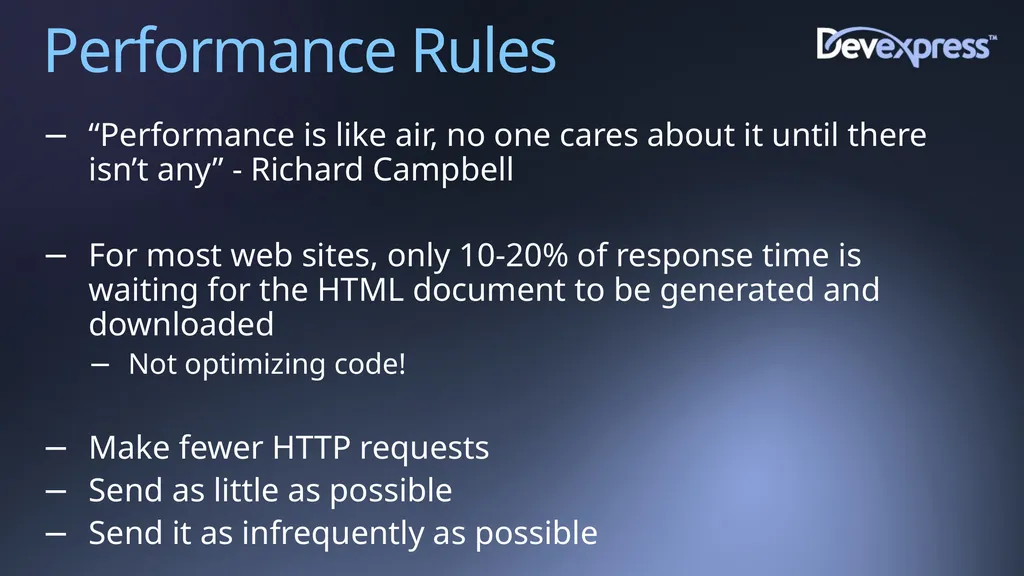 Performance Rules

DevExpress™

– “Performance is like air, no one cares about it until there isn’t any” - Richard Campbell

– For most web sites, only 10-20% of response time is waiting for the HTML document to be generated and downloaded

– Not optimizing code!

– Make fewer HTTP requests
– Send as little as possible
– Send it as infrequently as possible